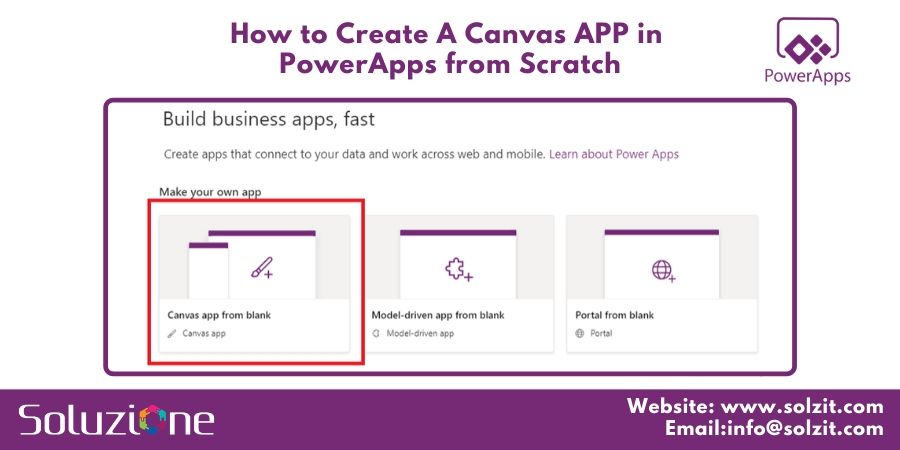 How to Create A Canvas APP in PowerApps from Scratch

PowerApps

Build business apps, fast

Create apps that connect to your data and work across web and mobile. Learn about Power Apps

Make your own app

Canvas app from blank
Canvas app

Model-driven app from blank
Model-driven app

Portal from blank
Portal

Soluzione

Website: www.solzit.com
Email:info@solzit.com